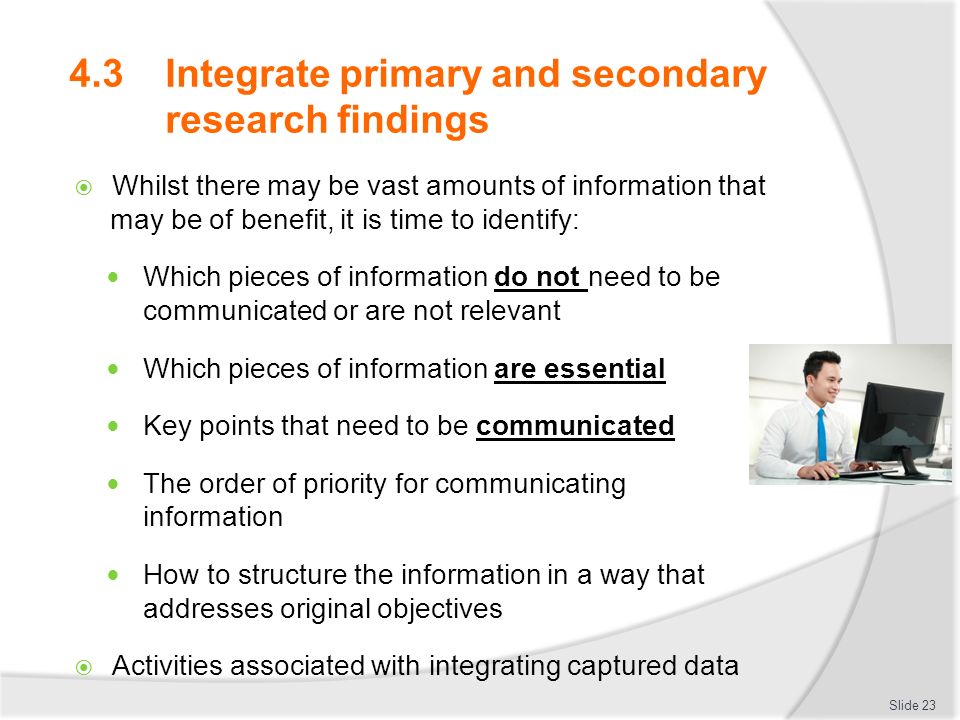 4.3 Integrate primary and secondary research findings

Whilst there may be vast amounts of information that may be of benefit, it is time to identify:

Which pieces of information do not need to be communicated or are not relevant

Which pieces of information are essential

Key points that need to be communicated

The order of priority for communicating information

How to structure the information in a way that addresses original objectives

Activities associated with integrating captured data

Slide 23